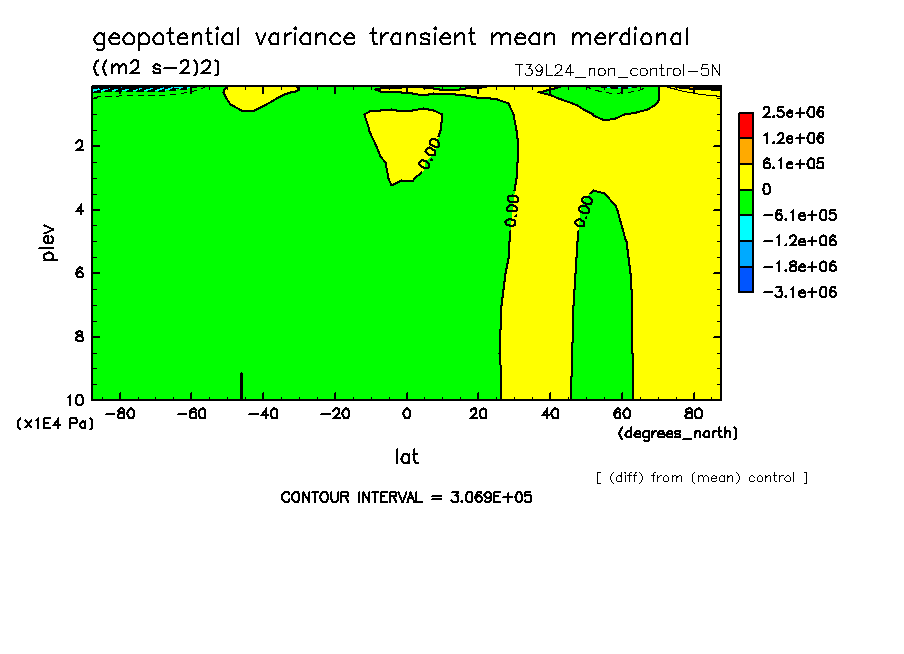 geopotential variance transient mean merdional

((m2 s-2)2)

T39L24_non_control-5N

2.5e+06
1.2e+06
6.1e+05
0
-6.1e+05
-1.2e+06
-1.8e+06
-3.1e+06

0.00
0.00
0.00

plev

2
4
6
8
10

(x1E4 Pa)

-80 -60 -40 -20 0 20 40 60 80

(degrees_north)

lat

[ (diff) from (mean) control ]

CONTOUR INTERVAL = 3.069E+05